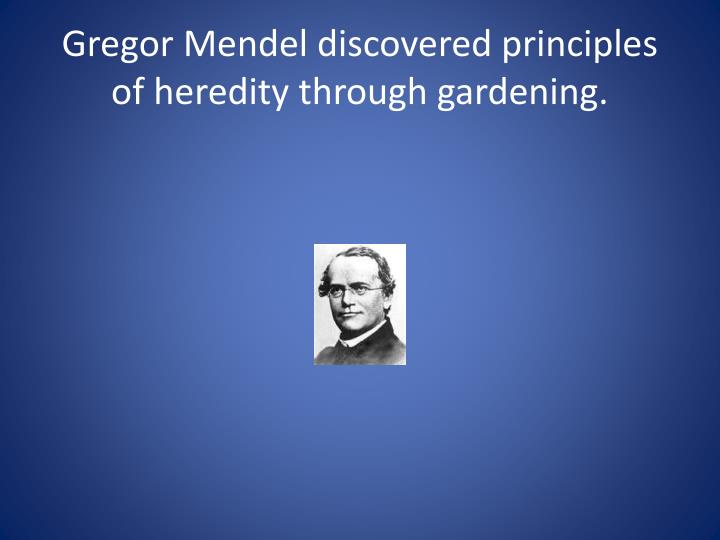 Gregor Mendel discovered principles of heredity through gardening.